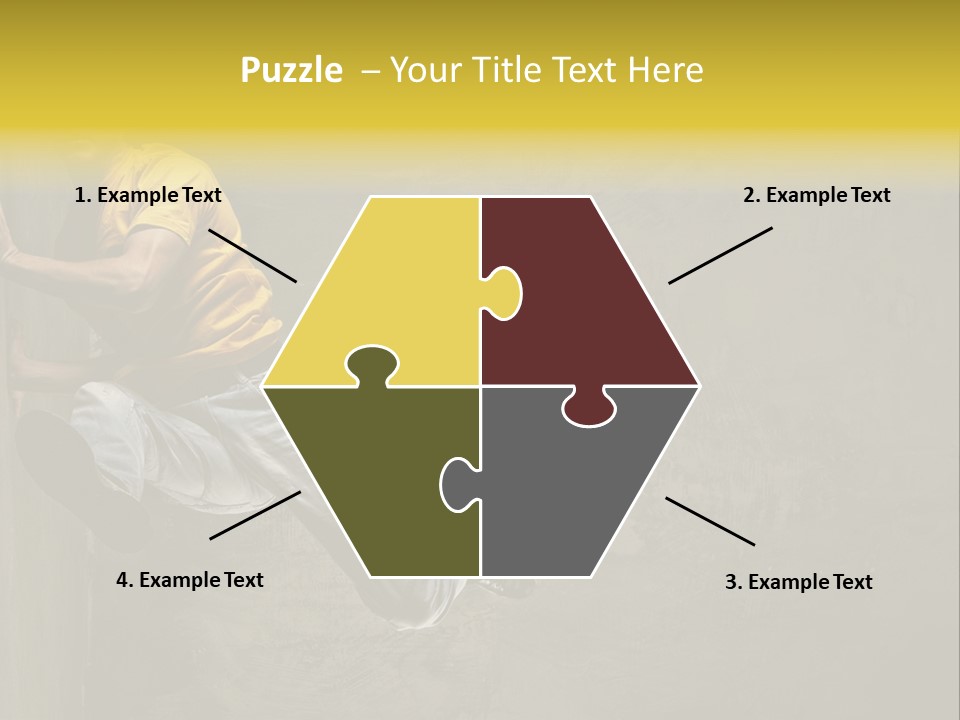 Puzzle – Your Title Text Here

1. Example Text

2. Example Text

4. Example Text

3. Example Text